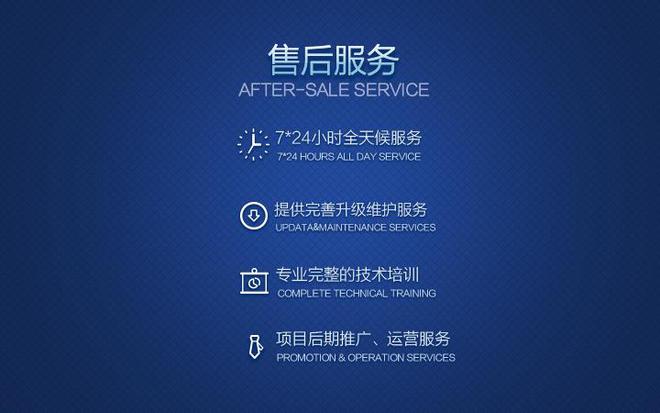 售后服务
AFTER-SALE SERVICE

7*24小时全天候服务
7*24 HOURS ALL DAY SERVICE

提供完善升级维护服务
UPDATA&MAINTENANCE SERVICES

专业完整的技术培训
COMPLETE TECHNICAL TRAINING

项目后期推广、运营服务
PROMOTION & OPERATION SERVICES